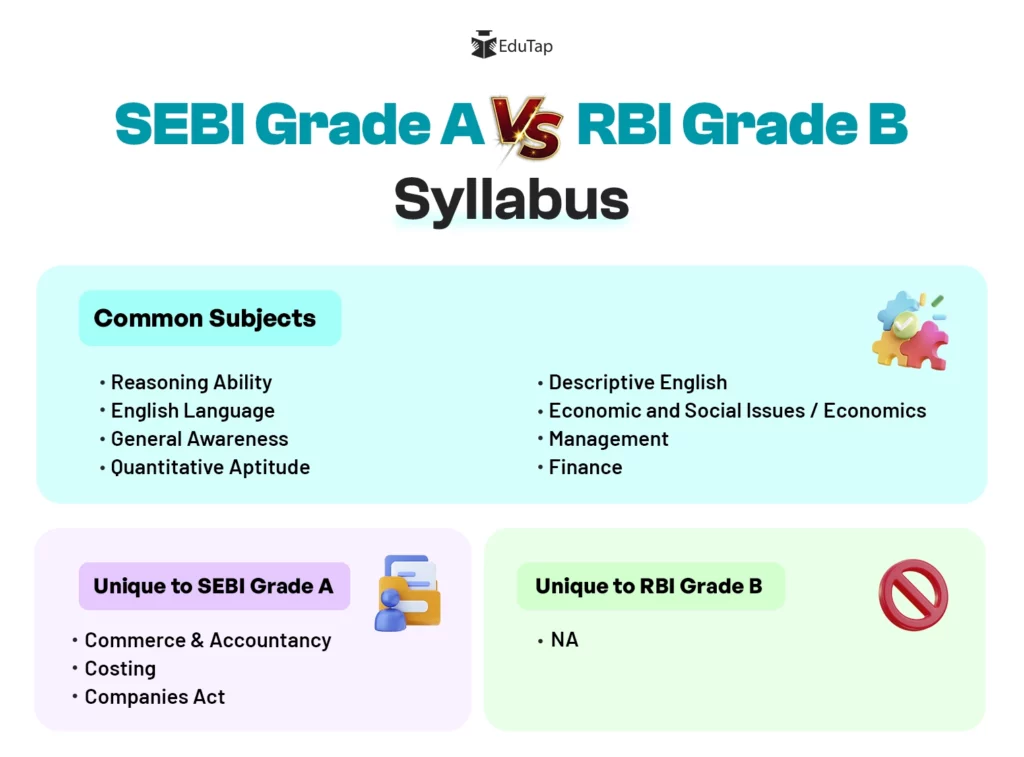 EduTap

SEBI Grade A VS RBI Grade B
Syllabus

Common Subjects

• Reasoning Ability
• English Language
• General Awareness
• Quantitative Aptitude

• Descriptive English
• Economic and Social Issues / Economics
• Management
• Finance

Unique to SEBI Grade A

• Commerce & Accountancy
• Costing
• Companies Act

Unique to RBI Grade B

• NA